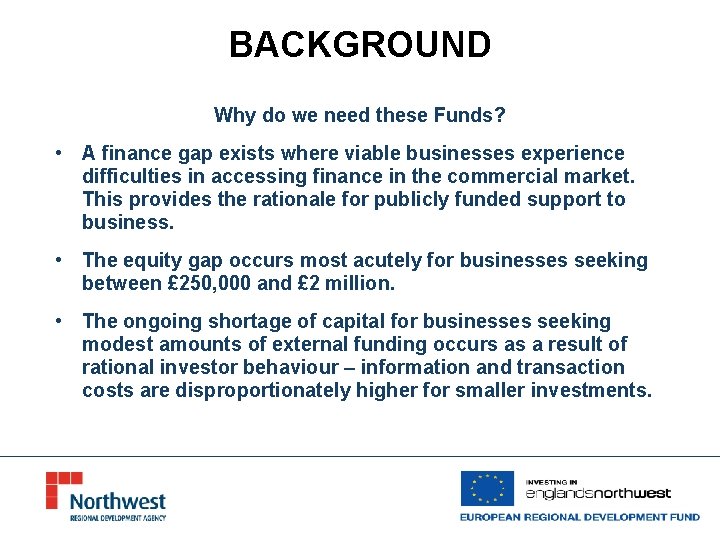 BACKGROUND

Why do we need these Funds?

• A finance gap exists where viable businesses experience difficulties in accessing finance in the commercial market. This provides the rationale for publicly funded support to business.

• The equity gap occurs most acutely for businesses seeking between £250,000 and £2 million.

• The ongoing shortage of capital for businesses seeking modest amounts of external funding occurs as a result of rational investor behaviour – information and transaction costs are disproportionately higher for smaller investments.

Northwest
REGIONAL DEVELOPMENT AGENCY

INVESTING IN
englandsnorthwest
EUROPEAN REGIONAL DEVELOPMENT FUND